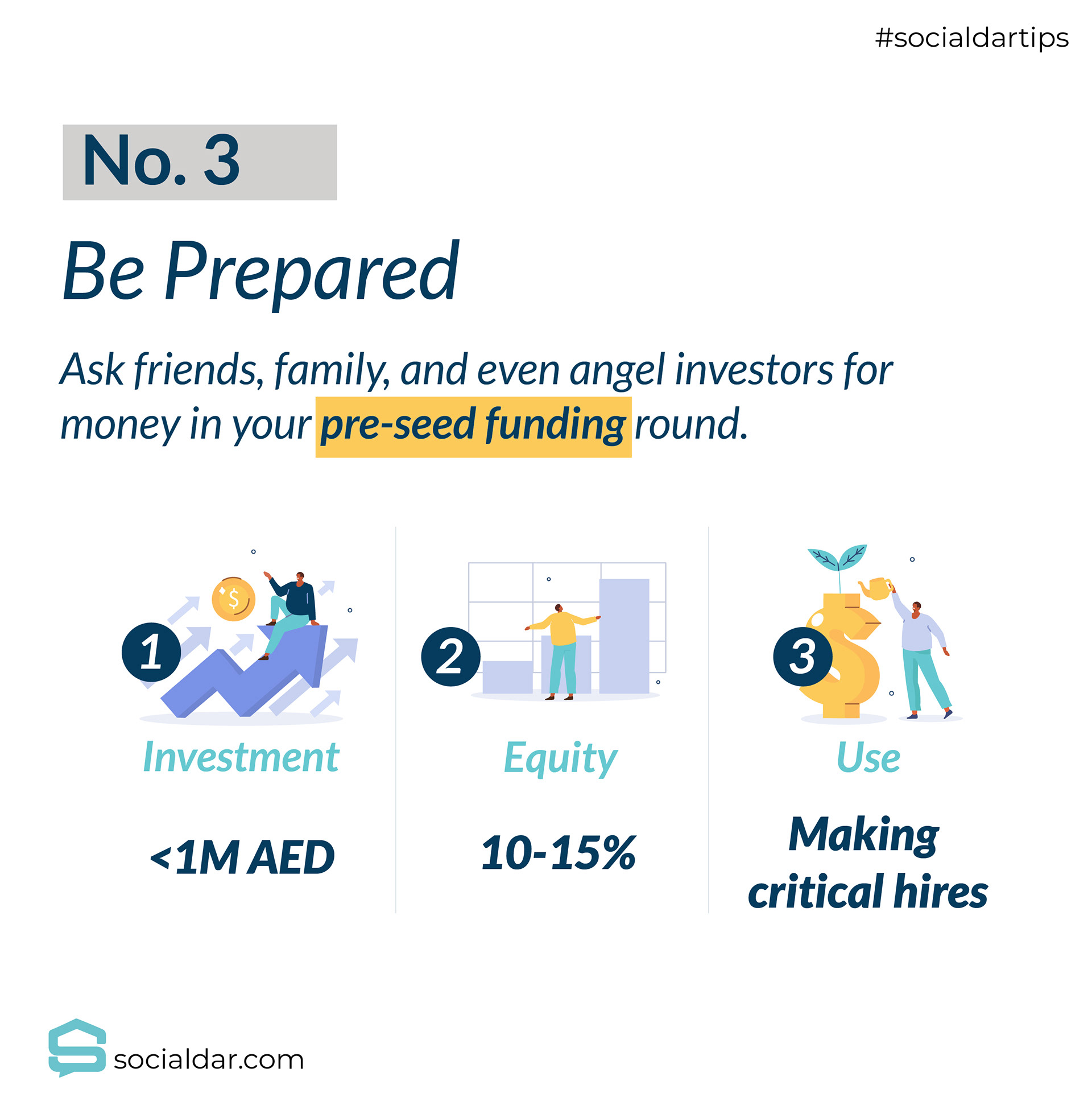 #socialdartips

No. 3

Be Prepared

Ask friends, family, and even angel investors for money in your pre-seed funding round.

1

Investment

<1M AED

2

Equity

10-15%

3

Use

Making critical hires

socialdar.com